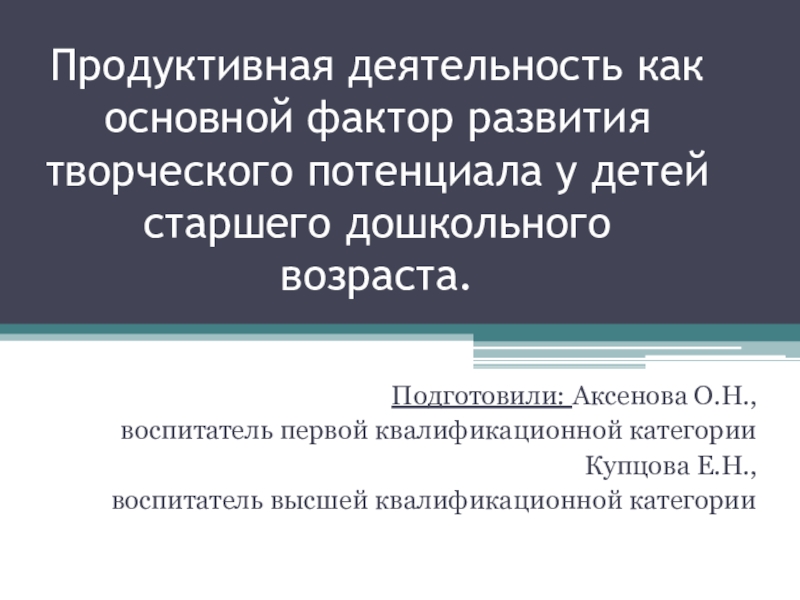 Продуктивная деятельность как основной фактор развития творческого потенциала у детей старшего дошкольного возраста.

Подготовили: Аксенова О.Н.,
воспитатель первой квалификационной категории
Купцова Е.Н.,
воспитатель высшей квалификационной категории